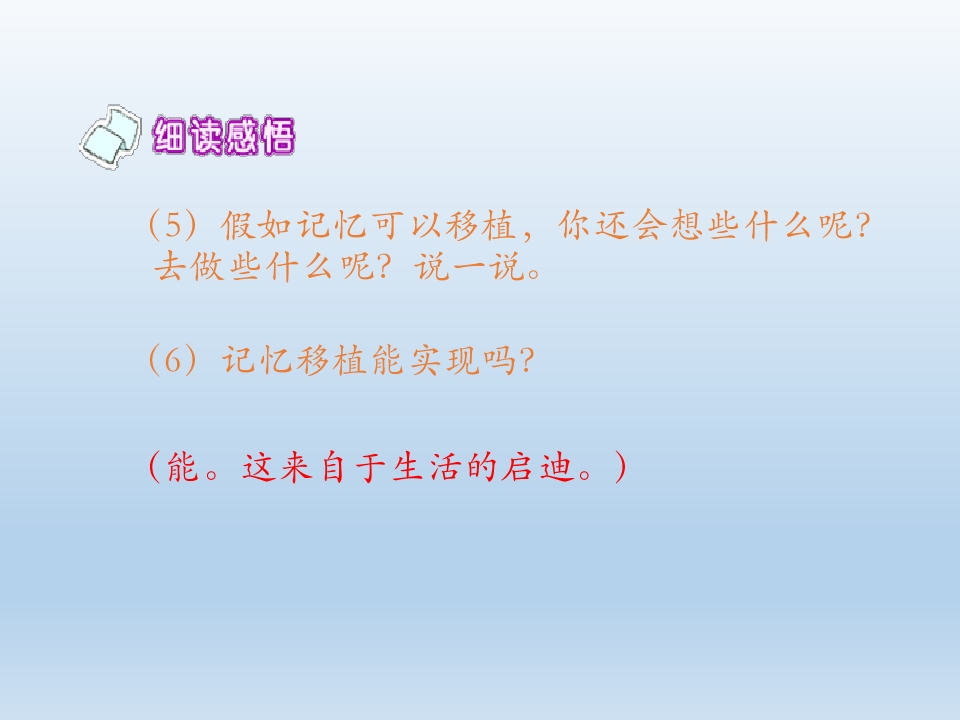 细读感悟

(5) 假如记忆可以移植，你还会想些什么呢？去做些什么呢？说一说。

(6) 记忆移植能实现吗？

（能。这来自于生活的启迪。）